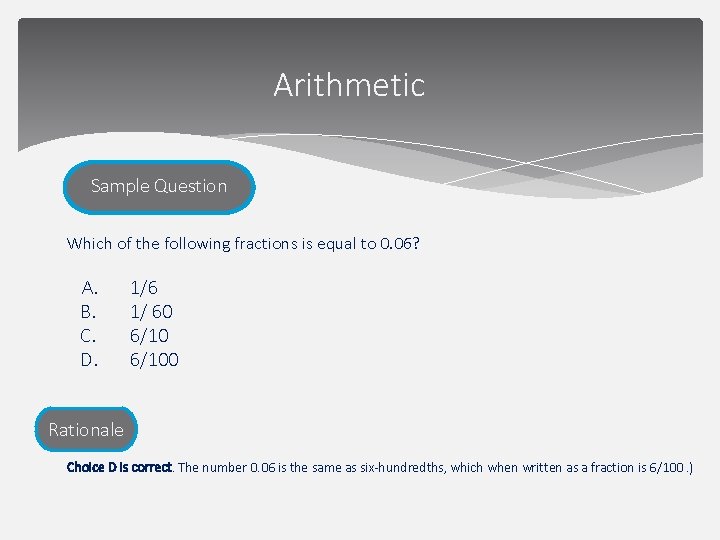 Arithmetic

Sample Question

Which of the following fractions is equal to 0.06?

A. 1/6
B. 1/ 60
C. 6/10
D. 6/100

Rationale

Choice D is correct. The number 0.06 is the same as six-hundredths, which when written as a fraction is 6/100 .)